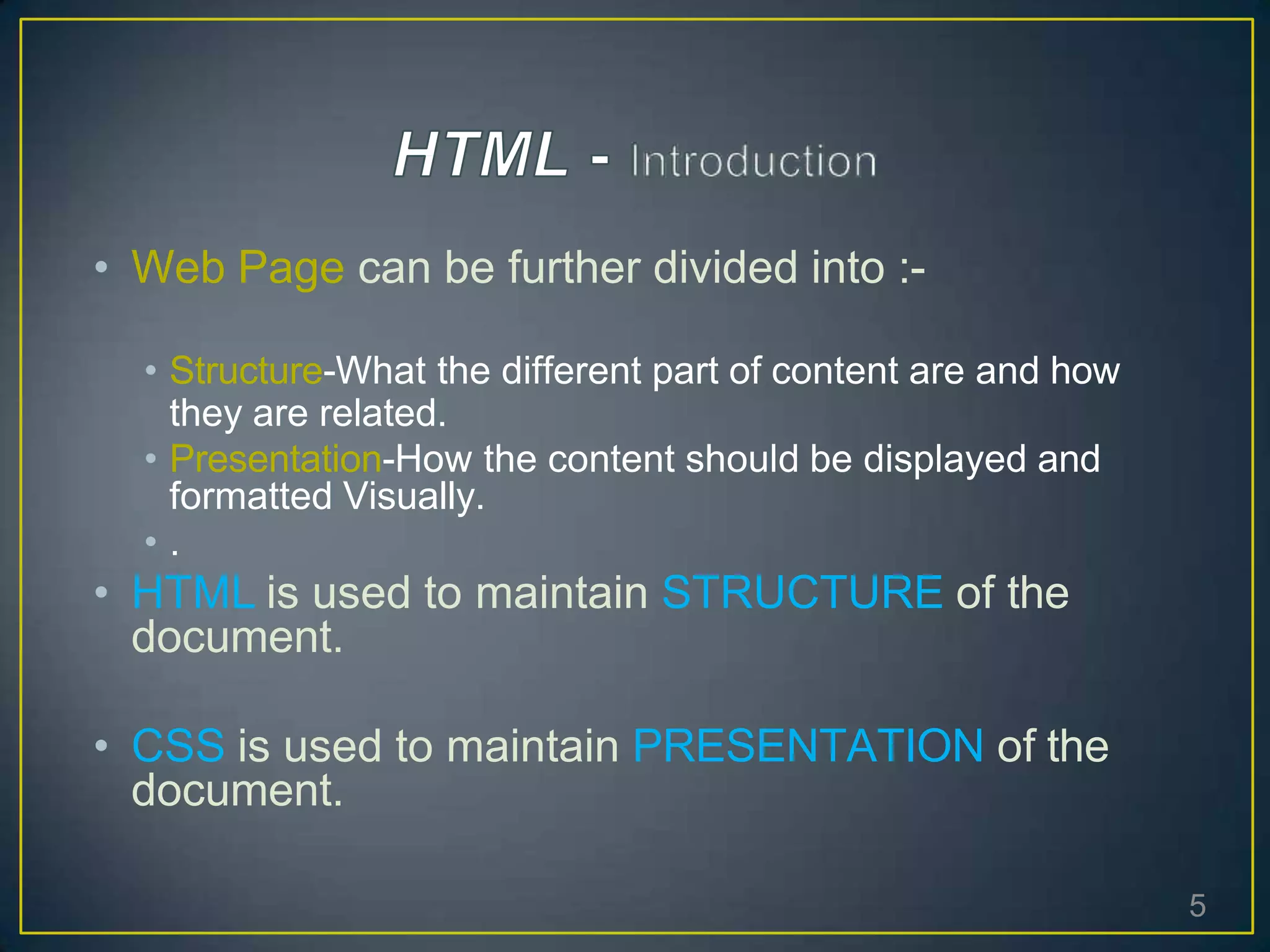 HTML - Introduction

• Web Page can be further divided into :-

• Structure-What the different part of content are and how they are related.
• Presentation-How the content should be displayed and formatted Visually.
• .

• HTML is used to maintain STRUCTURE of the document.

• CSS is used to maintain PRESENTATION of the document.

5